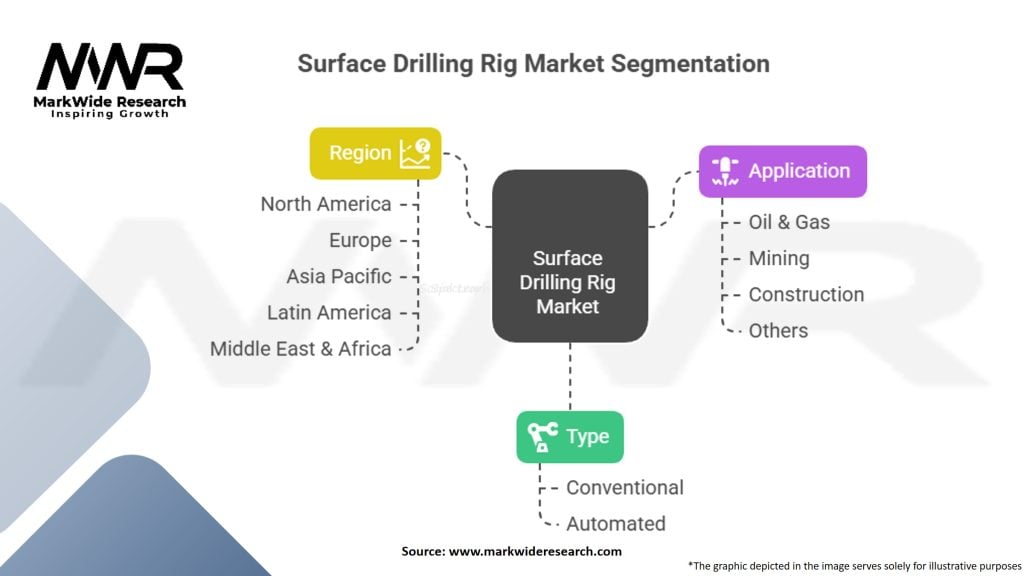 MWR
MarkWide Research
Inspiring Growth

Surface Drilling Rig Market Segmentation

Region
North America
Europe
Asia Pacific
Latin America
Middle East & Africa

Surface Drilling Rig Market

Application
Oil & Gas
Mining
Construction
Others

Type
Conventional
Automated

Source: www.markwideresearch.com

*The graphic depicted in the image serves solely for illustrative purposes